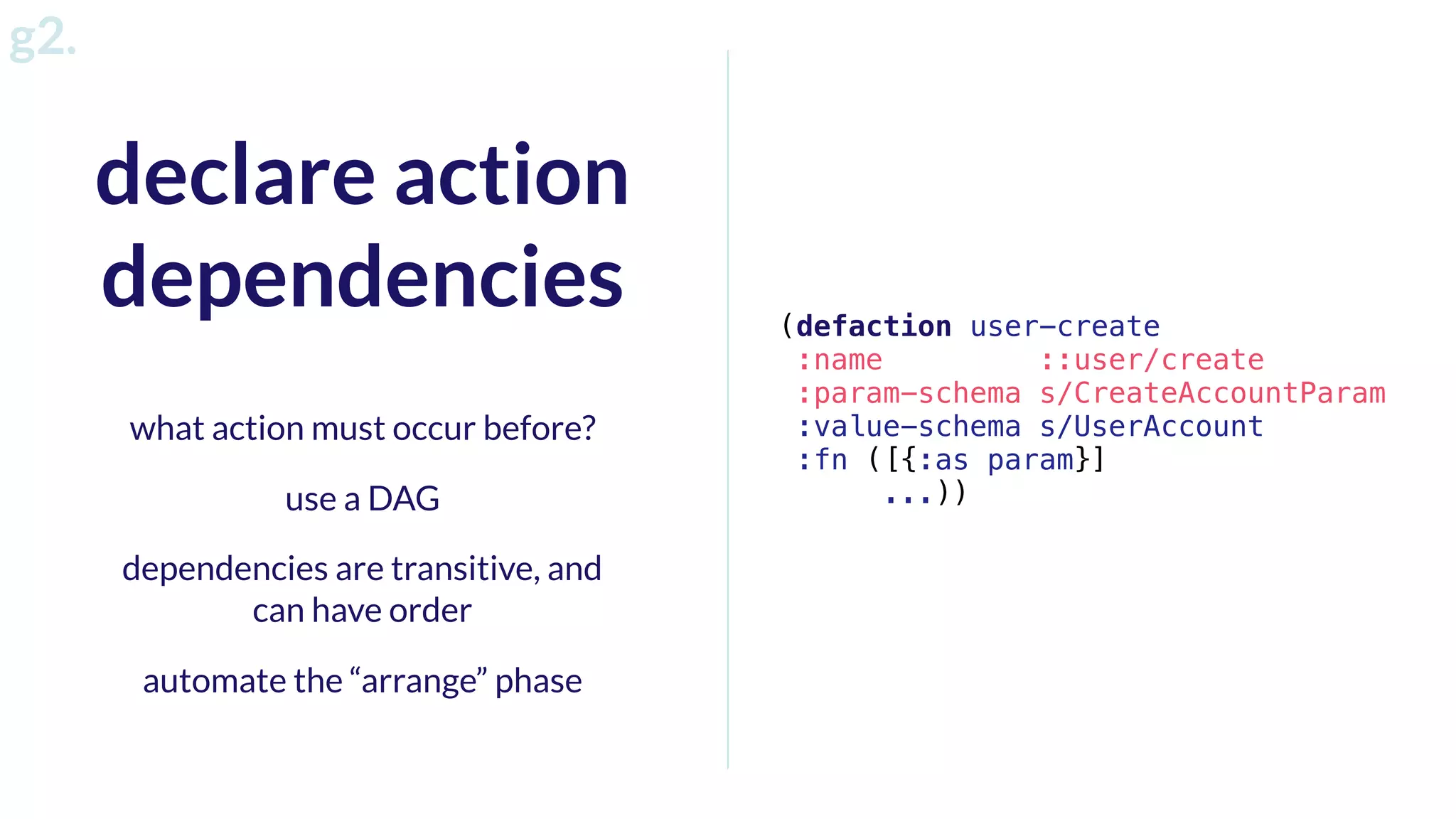 g2.

declare action dependencies

what action must occur before?

use a DAG

dependencies are transitive, and can have order

automate the “arrange” phase

(defaction user-create
 :name         ::user/create
 :param-schema s/CreateAccountParam
 :value-schema s/UserAccount
 :fn ([{:as param}]
      ...))